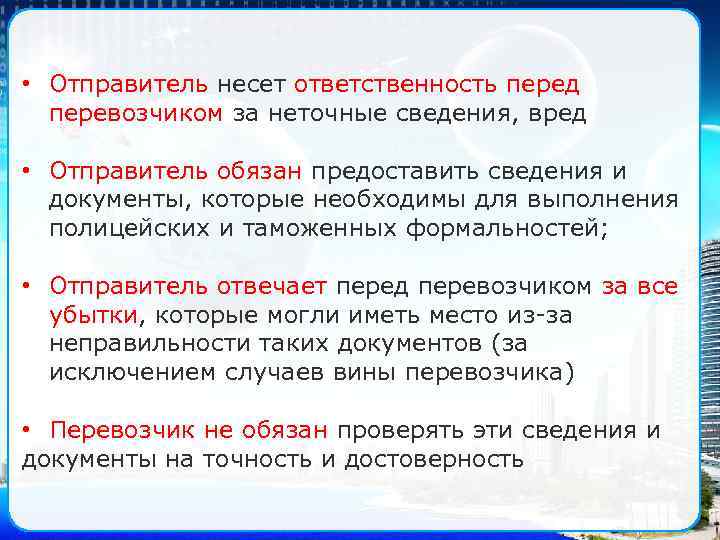 • Отправитель несет ответственность перед перевозчиком за неточные сведения, вред

• Отправитель обязан предоставить сведения и документы, которые необходимы для выполнения полицейских и таможенных формальностей;

• Отправитель отвечает перед перевозчиком за все убытки, которые могли иметь место из-за неправильности таких документов (за исключением случаев вины перевозчика)

• Перевозчик не обязан проверять эти сведения и документы на точность и достоверность